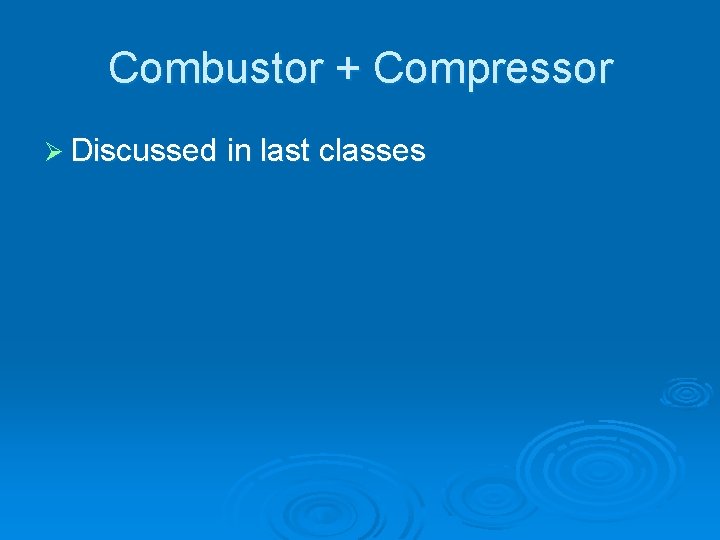 Combustor + Compressor

➢ Discussed in last classes